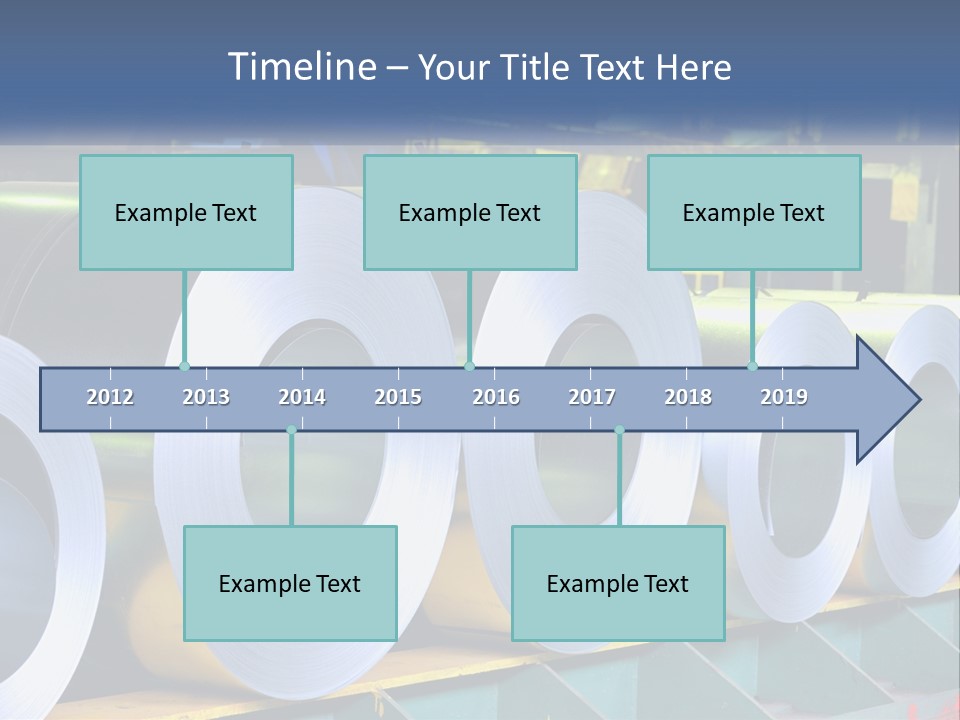 Timeline – Your Title Text Here

Example Text

Example Text

Example Text

2012 2013 2014 2015 2016 2017 2018 2019

Example Text

Example Text